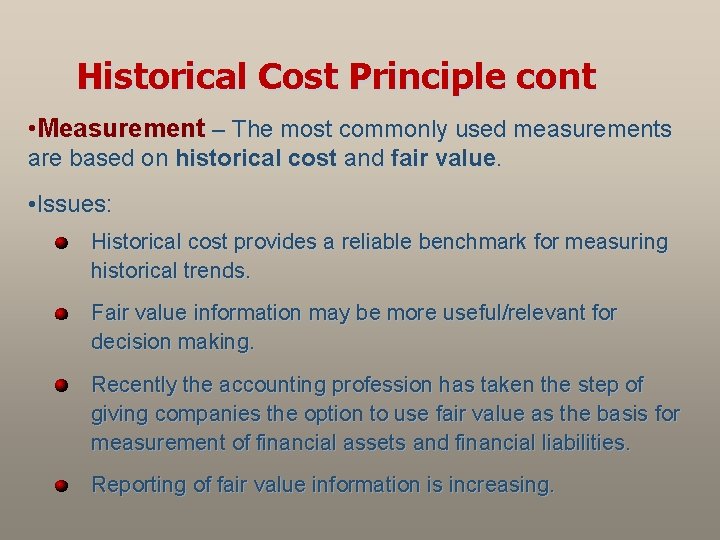 Historical Cost Principle cont

•Measurement – The most commonly used measurements are based on historical cost and fair value.

•Issues:

Historical cost provides a reliable benchmark for measuring historical trends.

Fair value information may be more useful/relevant for decision making.

Recently the accounting profession has taken the step of giving companies the option to use fair value as the basis for measurement of financial assets and financial liabilities.

Reporting of fair value information is increasing.